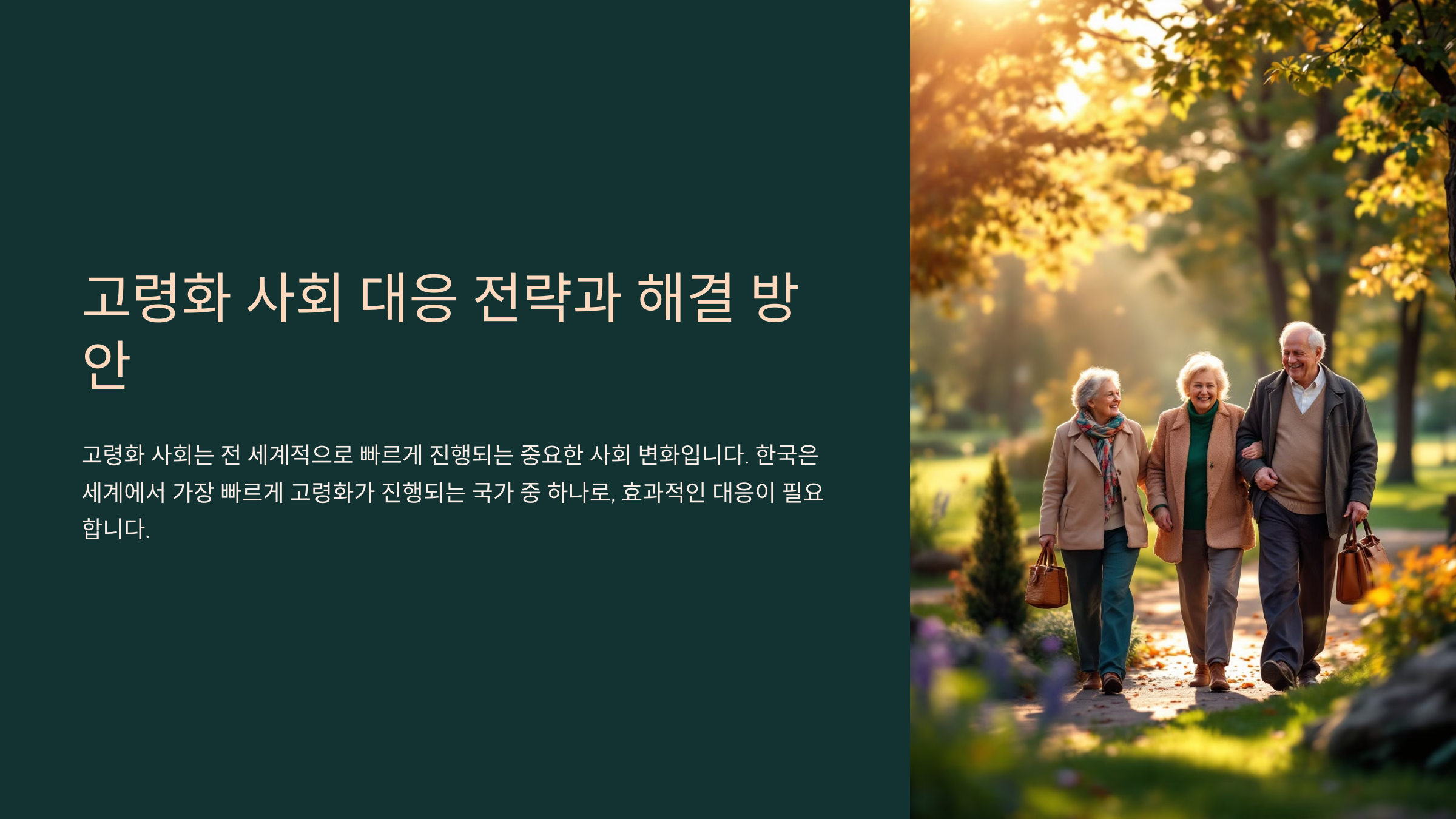 고령화 사회 대응 전략과 해결 방안

고령화 사회는 전 세계적으로 빠르게 진행되는 중요한 사회 변화입니다. 한국은 세계에서 가장 빠르게 고령화가 진행되는 국가 중 하나로, 효과적인 대응이 필요합니다.